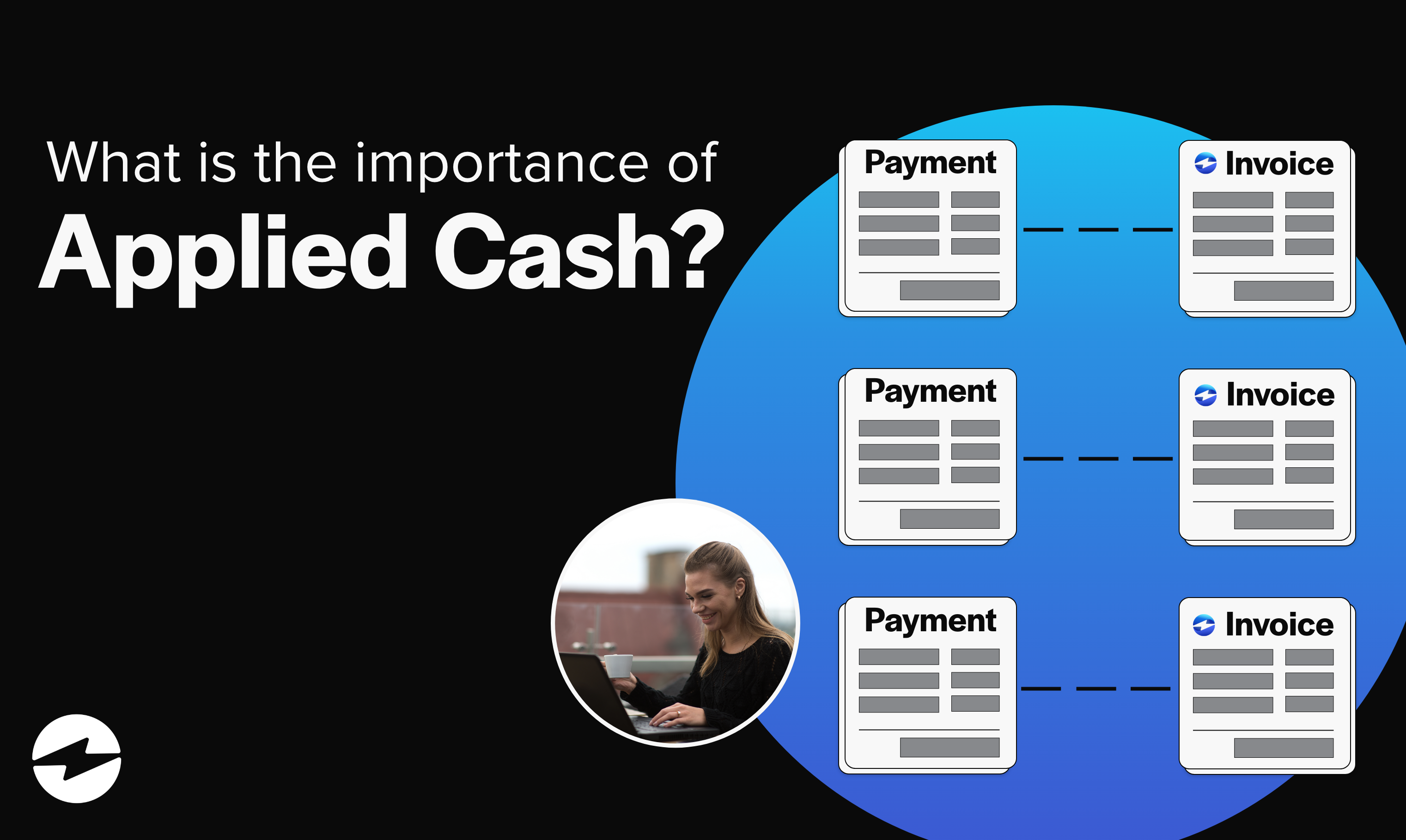 What is the importance of
Applied Cash?

Payment

Invoice

Payment

Invoice

Payment

Invoice